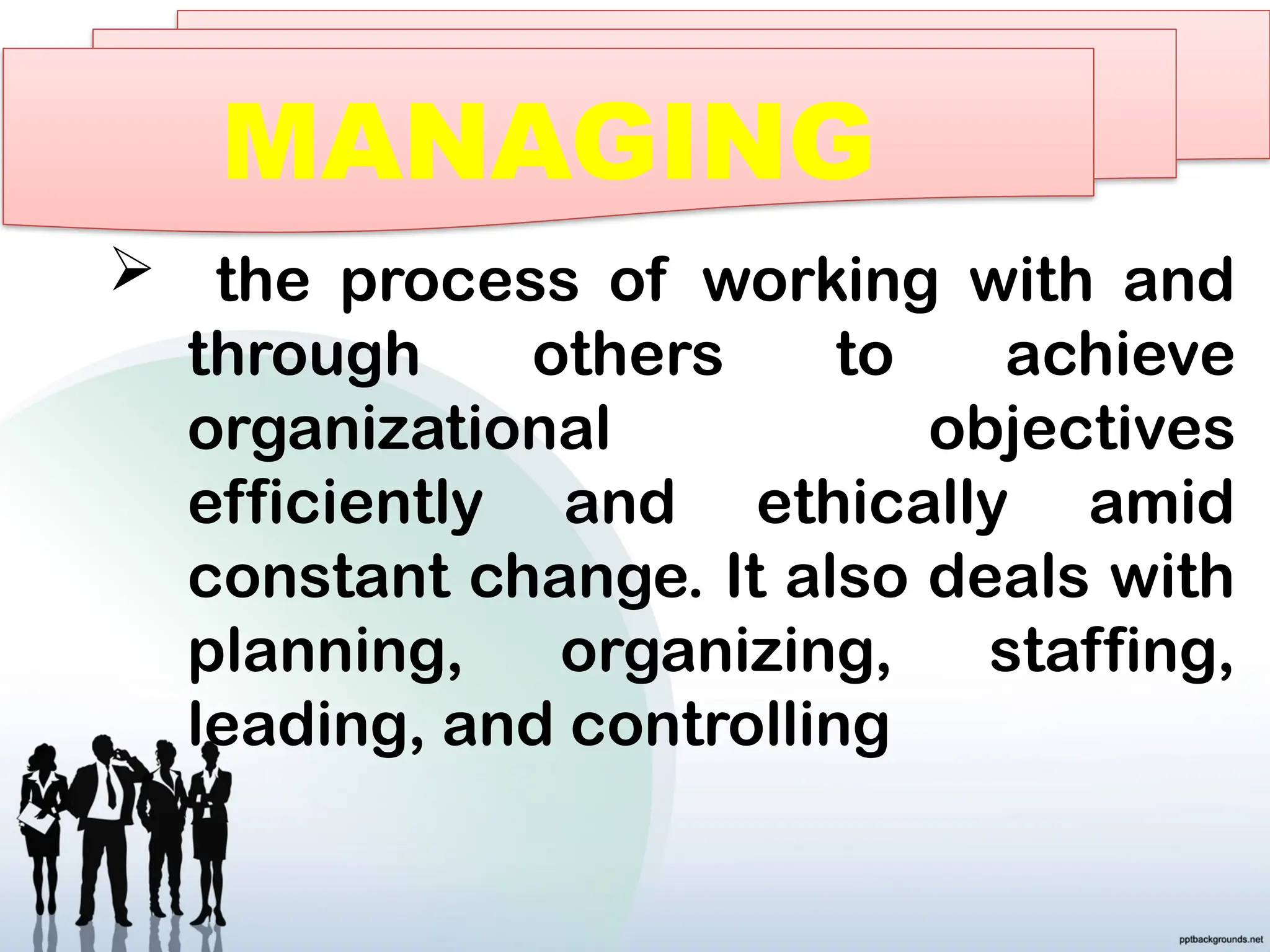 MANAGING

➢ the process of working with and through others to achieve organizational objectives efficiently and ethically amid constant change. It also deals with planning, organizing, staffing, leading, and controlling

pptbackgrounds.net